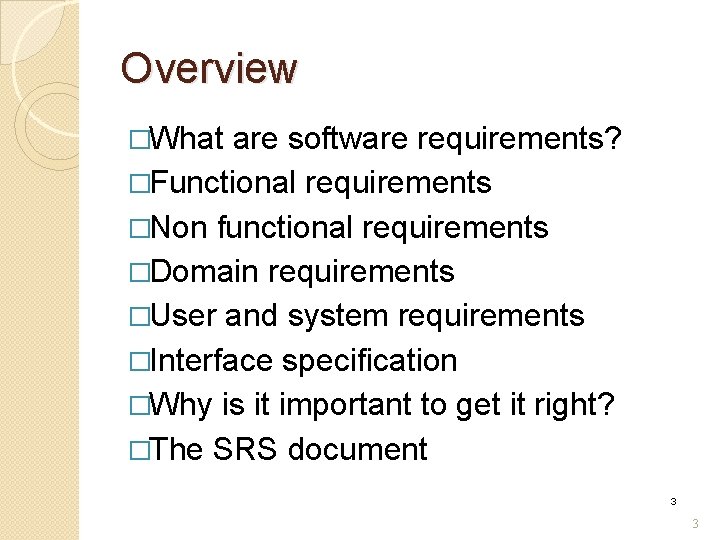 Overview

□What are software requirements?
□Functional requirements
□Non functional requirements
□Domain requirements
□User and system requirements
□Interface specification
□Why is it important to get it right?
□The SRS document

3

3